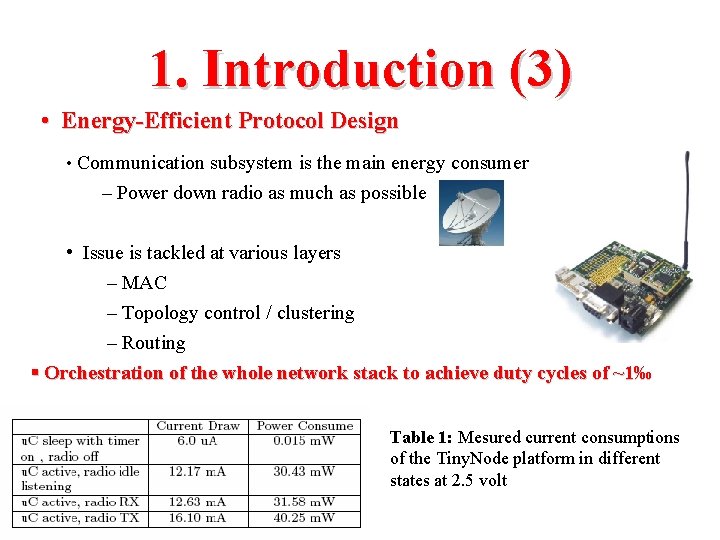 1. Introduction (3)

• Energy-Efficient Protocol Design

• Communication subsystem is the main energy consumer

– Power down radio as much as possible

• Issue is tackled at various layers

– MAC

– Topology control / clustering

– Routing

▪ Orchestration of the whole network stack to achieve duty cycles of ~1‰

| | Current Draw | Power Consume |
|---|---|---|
| uC sleep with timer on , radio off | 6.0 uA | 0.015 mW |
| uC active, radio idle listening | 12.17 mA | 30.43 mW |
| uC active, radio RX | 12.63 mA | 31.58 mW |
| uC active, radio TX | 16.10 mA | 40.25 mW |

Table 1: Mesured current consumptions of the TinyNode platform in different states at 2.5 volt